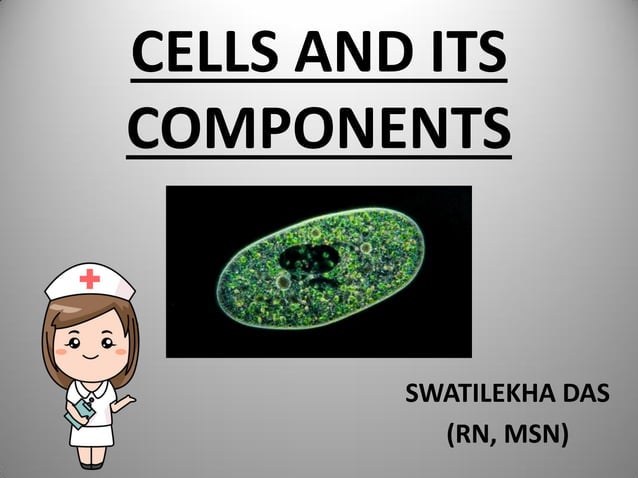 CELLS AND ITS COMPONENTS

SWATILEKHA DAS
(RN, MSN)